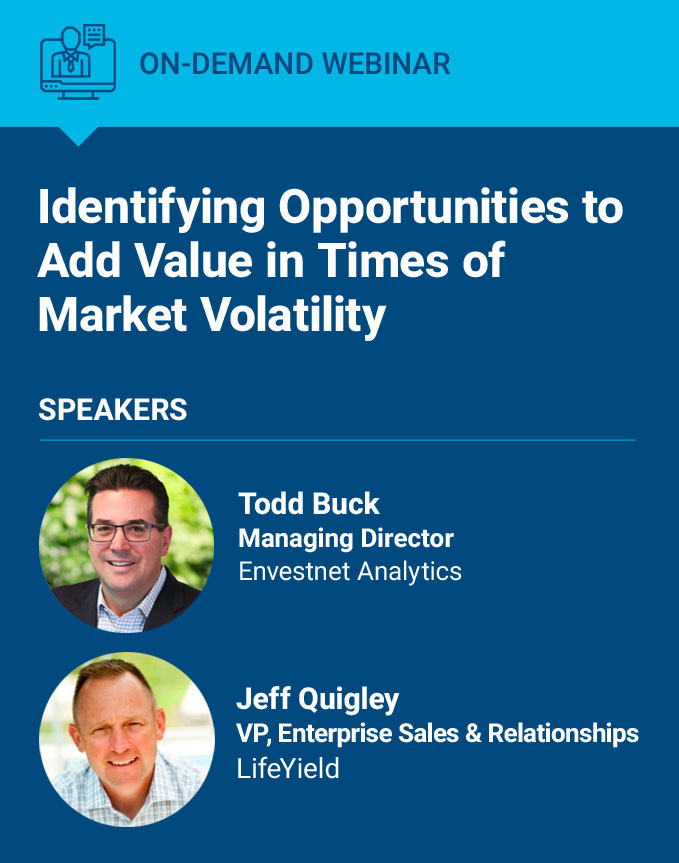 ON-DEMAND WEBINAR

Identifying Opportunities to Add Value in Times of Market Volatility

SPEAKERS

Todd Buck
Managing Director
Envestnet Analytics

Jeff Quigley
VP, Enterprise Sales & Relationships
LifeYield